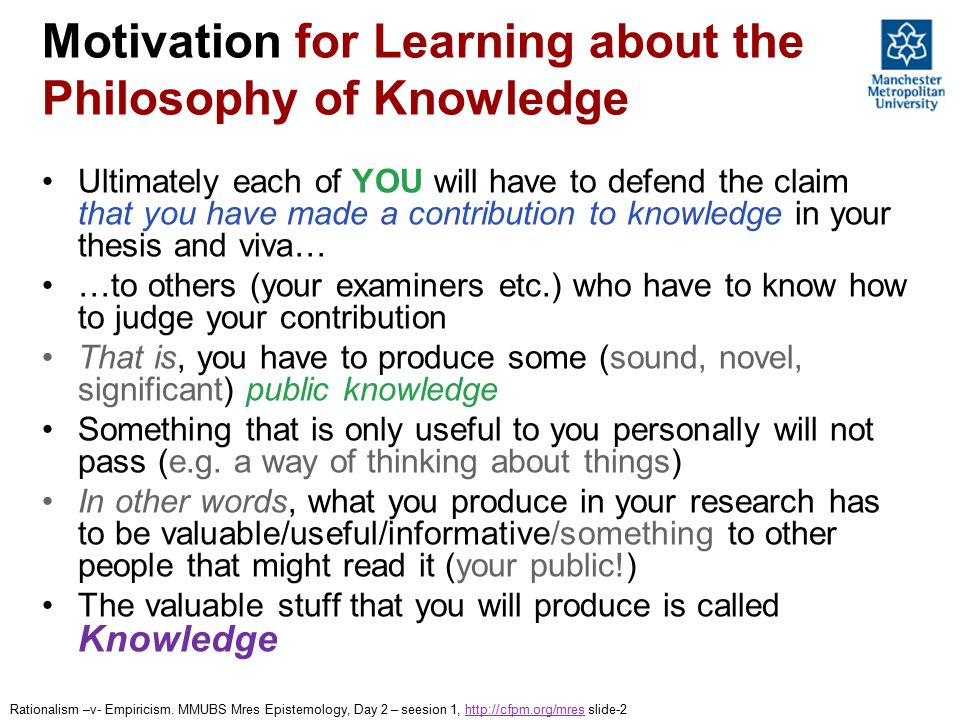 Motivation for Learning about the Philosophy of Knowledge

Manchester Metropolitan University

• Ultimately each of YOU will have to defend the claim that you have made a contribution to knowledge in your thesis and viva…
• …to others (your examiners etc.) who have to know how to judge your contribution
• That is, you have to produce some (sound, novel, significant) public knowledge
• Something that is only useful to you personally will not pass (e.g. a way of thinking about things)
• In other words, what you produce in your research has to be valuable/useful/informative/something to other people that might read it (your public!)
• The valuable stuff that you will produce is called Knowledge

Rationalism –v- Empiricism. MMUBS Mres Epistemology, Day 2 – seesion 1, http://cfpm.org/mres slide-2